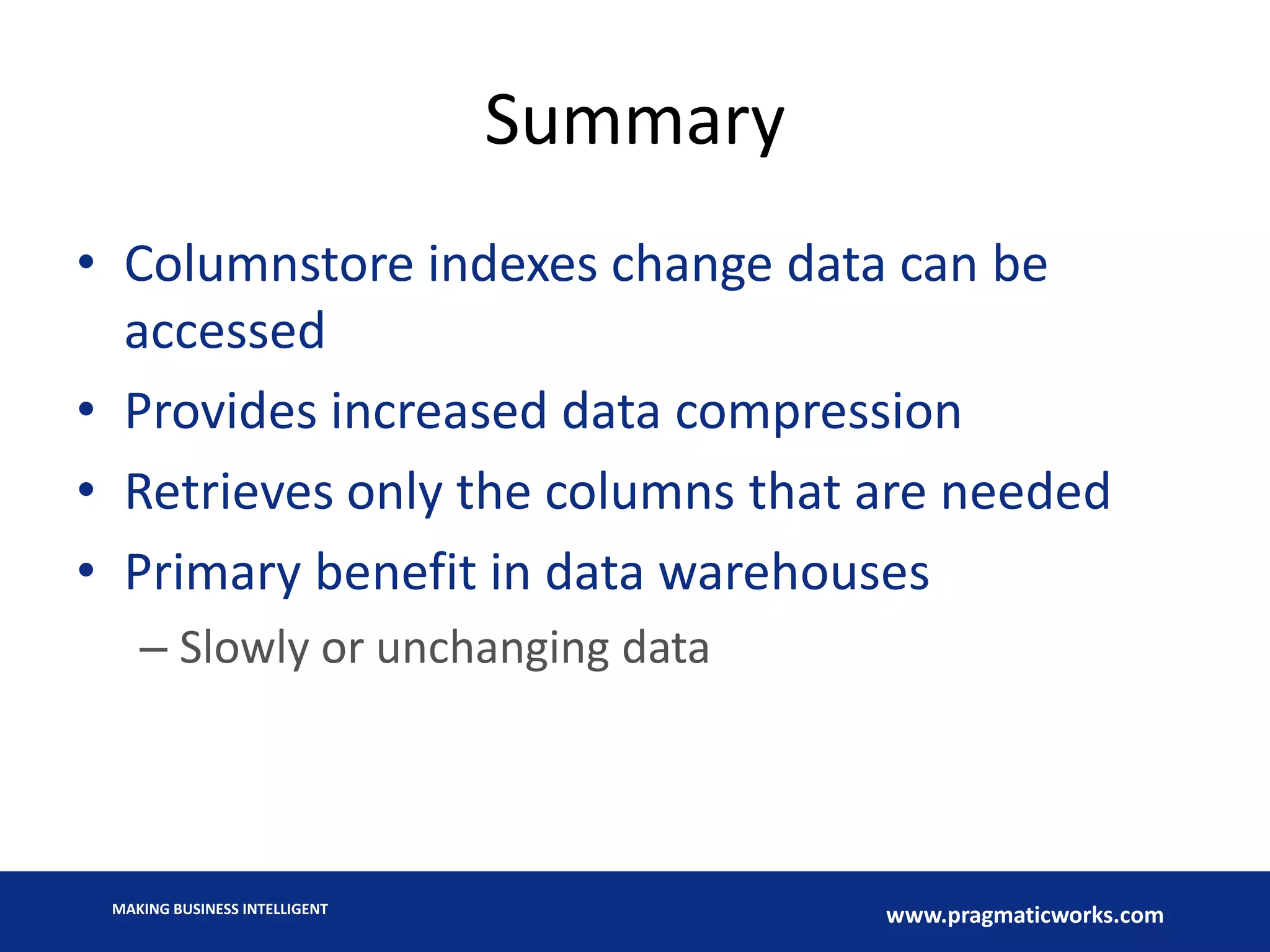 Summary

• Columnstore indexes change data can be accessed
• Provides increased data compression
• Retrieves only the columns that are needed
• Primary benefit in data warehouses
– Slowly or unchanging data

MAKING BUSINESS INTELLIGENT

www.pragmaticworks.com